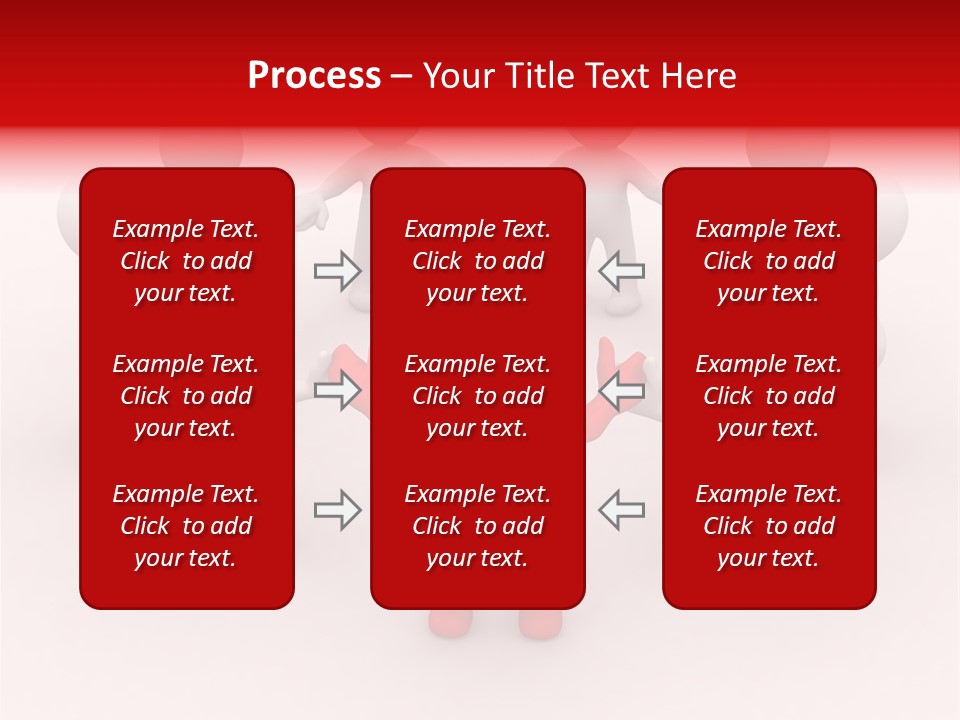 Process – Your Title Text Here

Example Text. Click to add your text.

Example Text. Click to add your text.

Example Text. Click to add your text.

Example Text. Click to add your text.

Example Text. Click to add your text.

Example Text. Click to add your text.

Example Text. Click to add your text.

Example Text. Click to add your text.

Example Text. Click to add your text.